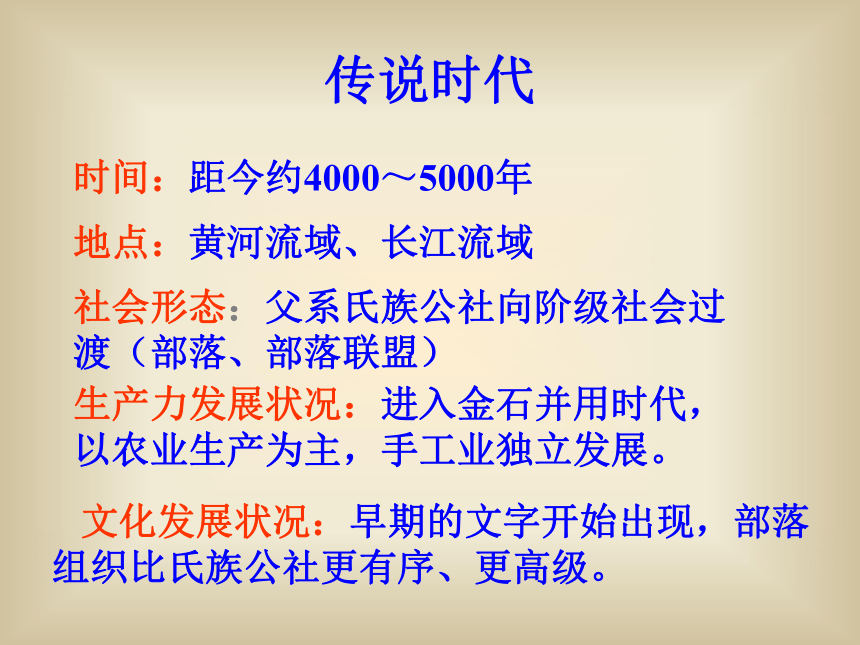 传说时代

时间：距今约4000～5000年

地点：黄河流域、长江流域

社会形态：父系氏族公社向阶级社会过渡（部落、部落联盟）

生产力发展状况：进入金石并用时代，以农业生产为主，手工业独立发展。

文化发展状况：早期的文字开始出现，部落组织比氏族公社更有序、更高级。